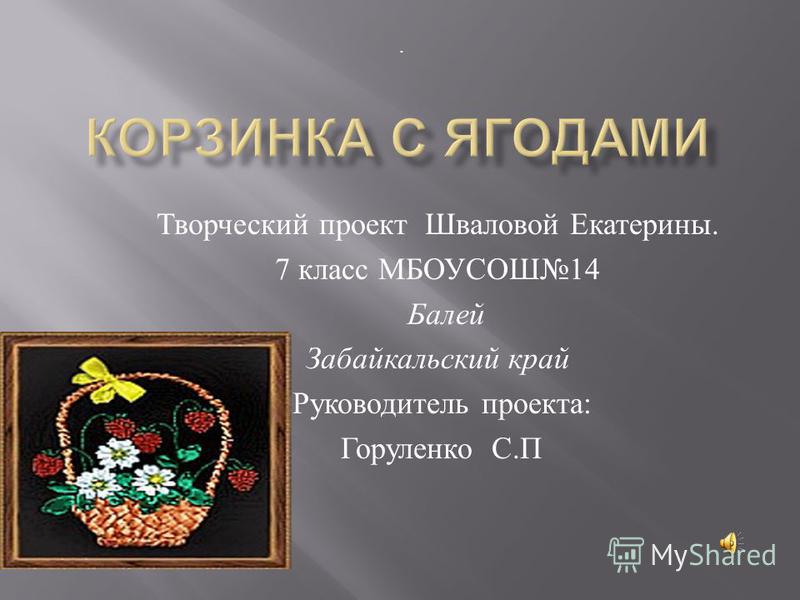 .

КОРЗИНКА С ЯГОДАМИ

Творческий проект Шваловой Екатерины.
7 класс МБОУСОШ№14
Балей
Забайкальский край
Руководитель проекта:
Горуленко С.П

MyShared